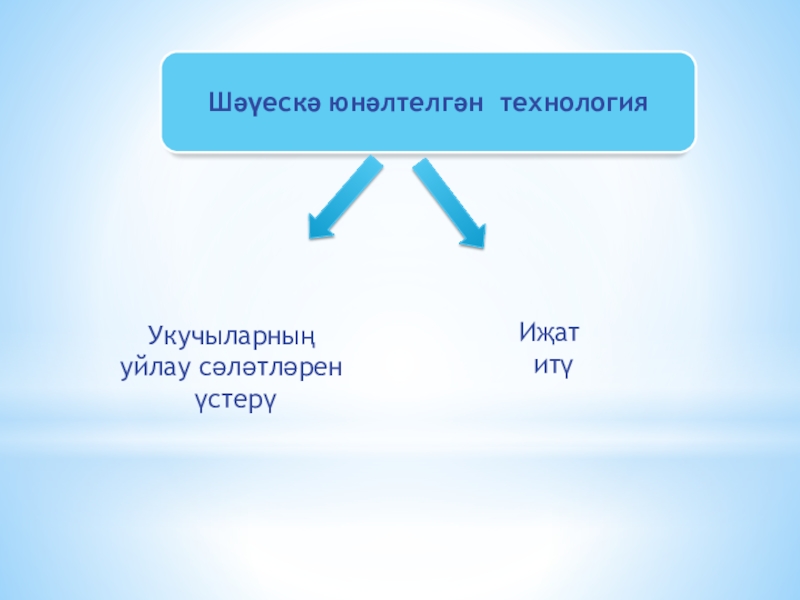 Шәүескә юнәлтелгән технология

Укучыларның уйлау сәләтләрен үстерү

Иҗат итү